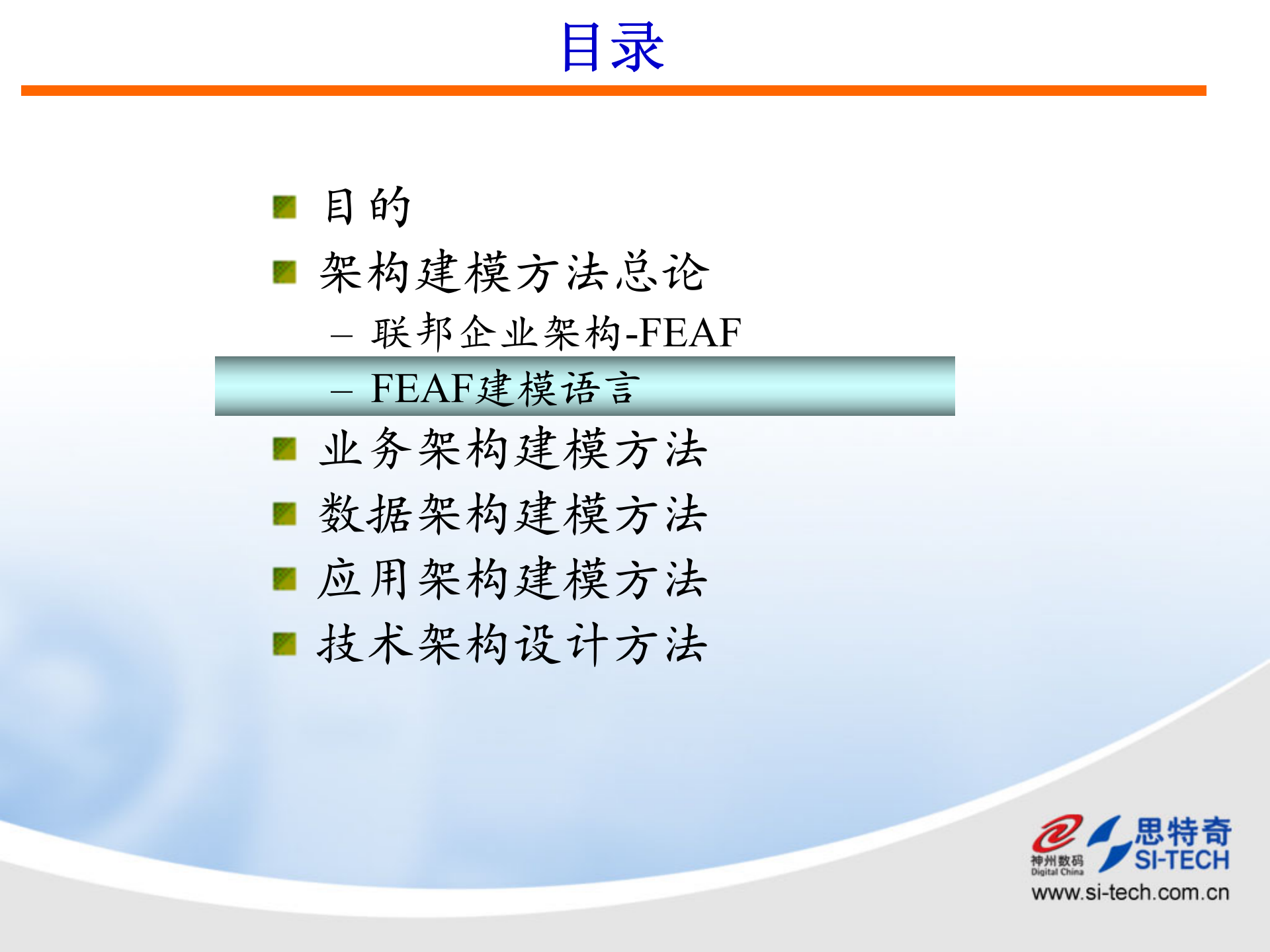 目录

目的

架构建模方法总论

– 联邦企业架构-FEAF

– FEAF建模语言

业务架构建模方法

数据架构建模方法

应用架构建模方法

技术架构设计方法

神州数码
Digital China
思特奇
SI-TECH
www.si-tech.com.cn